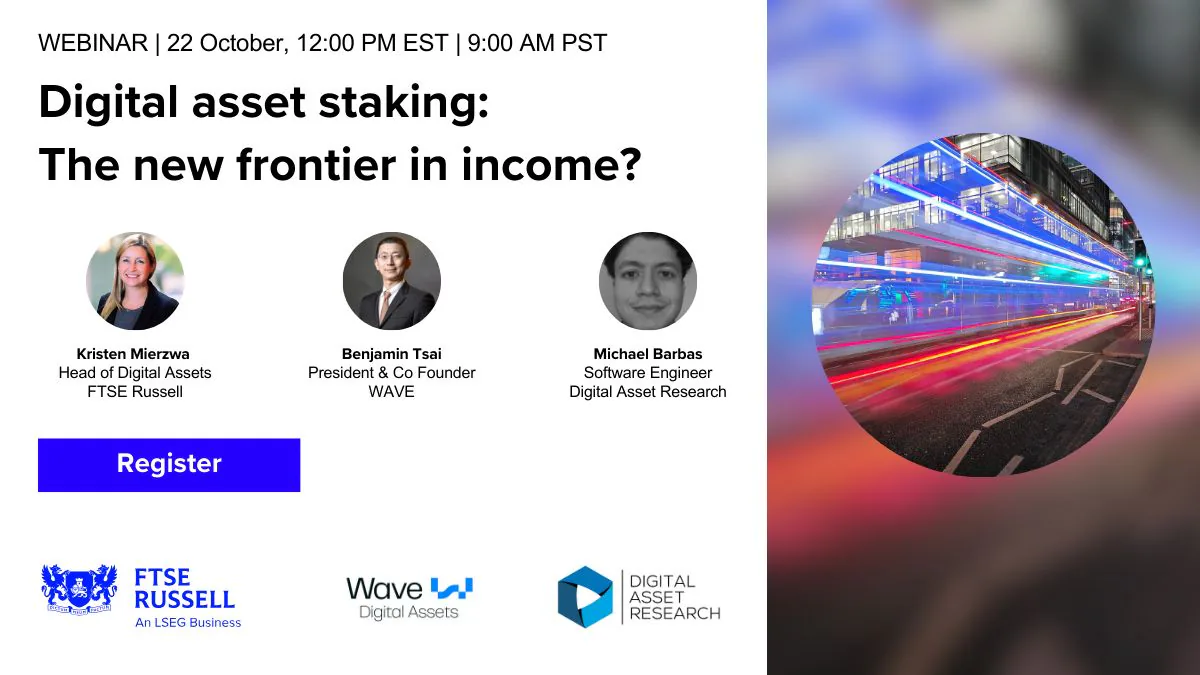 WEBINAR | 22 October, 12:00 PM EST | 9:00 AM PST

Digital asset staking:
The new frontier in income?

Kristen Mierzwa
Head of Digital Assets
FTSE Russell

Benjamin Tsai
President & Co Founder
WAVE

Michael Barbas
Software Engineer
Digital Asset Research

Register

FTSE RUSSELL
An LSEG Business

Wave
Digital Assets

DIGITAL ASSET RESEARCH